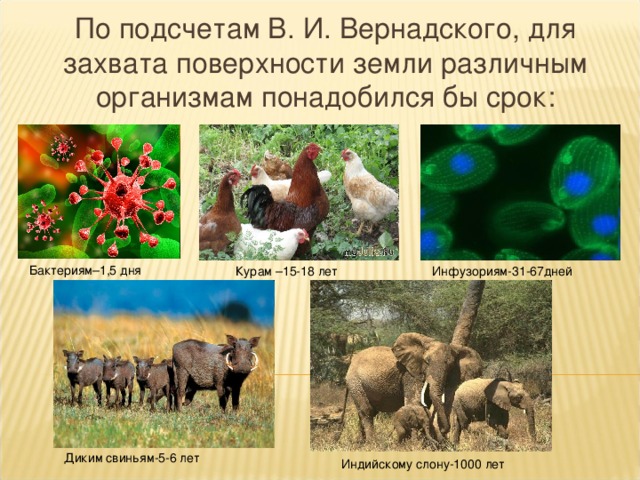 По подсчетам В. И. Вернадского, для захвата поверхности земли различным организмам понадобился бы срок:

Бактериям–1,5 дня

Курам –15-18 лет

Инфузориям-31-67дней

Диким свиньям-5-6 лет

Индийскому слону-1000 лет